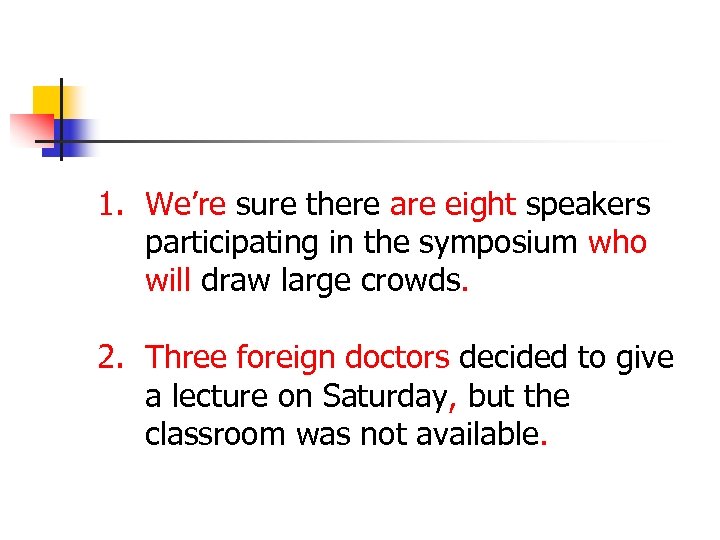 1. We’re sure there are eight speakers participating in the symposium who will draw large crowds.

2. Three foreign doctors decided to give a lecture on Saturday, but the classroom was not available.